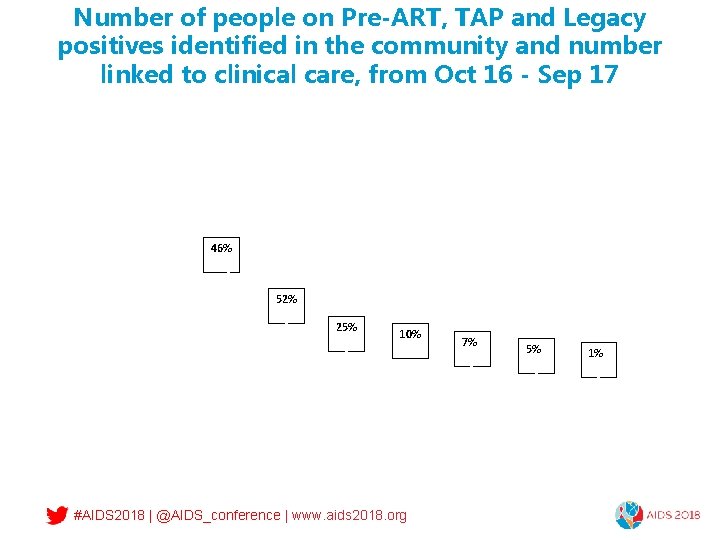 Number of people on Pre-ART, TAP and Legacy positives identified in the community and number linked to clinical care, from Oct 16 - Sep 17

46%

52%

25%

10%

7%

5%

1%

#AIDS2018 | @AIDS_conference | www.aids2018.org

AIDS 2018